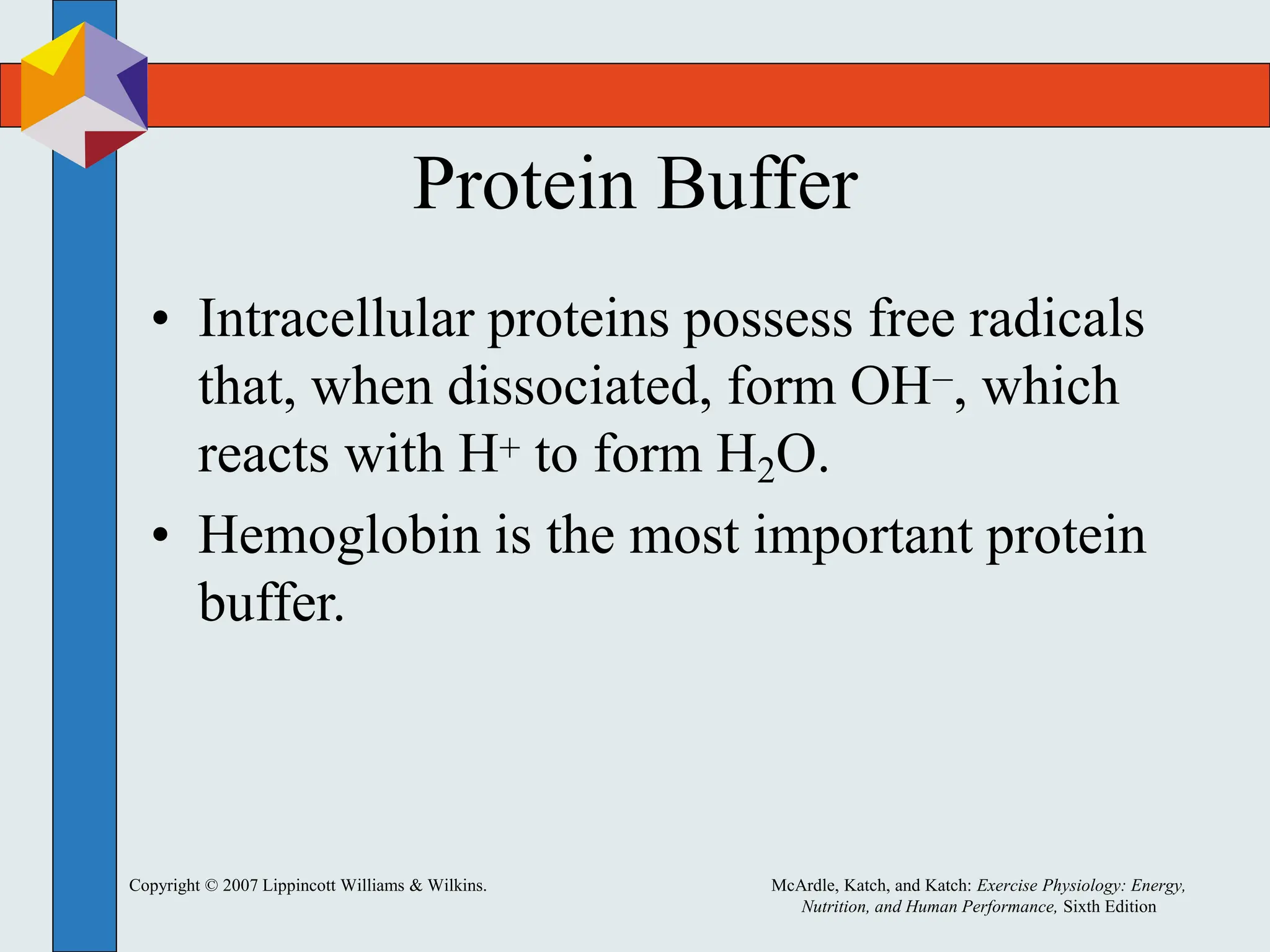 Protein Buffer

• Intracellular proteins possess free radicals that, when dissociated, form $OH^-$, which reacts with $H^+$ to form $H_2O$.
• Hemoglobin is the most important protein buffer.

Copyright © 2007 Lippincott Williams & Wilkins.

McArdle, Katch, and Katch: Exercise Physiology: Energy, Nutrition, and Human Performance, Sixth Edition